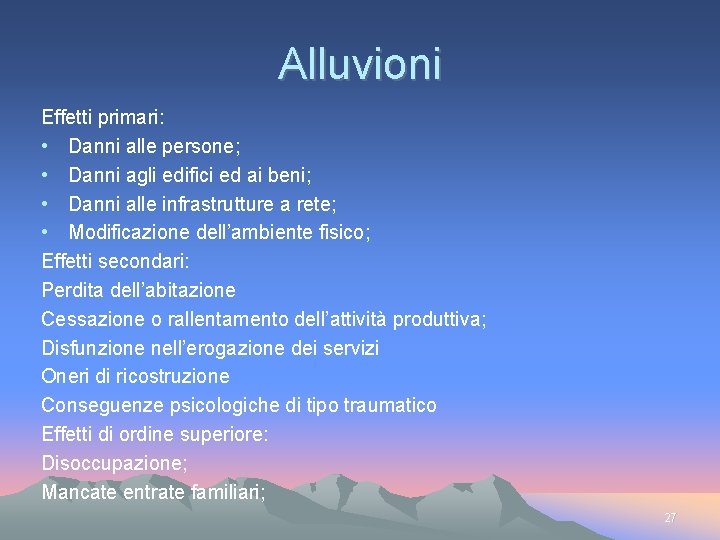 Alluvioni

Effetti primari:
• Danni alle persone;
• Danni agli edifici ed ai beni;
• Danni alle infrastrutture a rete;
• Modificazione dell'ambiente fisico;
Effetti secondari:
Perdita dell'abitazione
Cessazione o rallentamento dell'attività produttiva;
Disfunzione nell'erogazione dei servizi
Oneri di ricostruzione
Conseguenze psicologiche di tipo traumatico
Effetti di ordine superiore:
Disoccupazione;
Mancate entrate familiari;

27